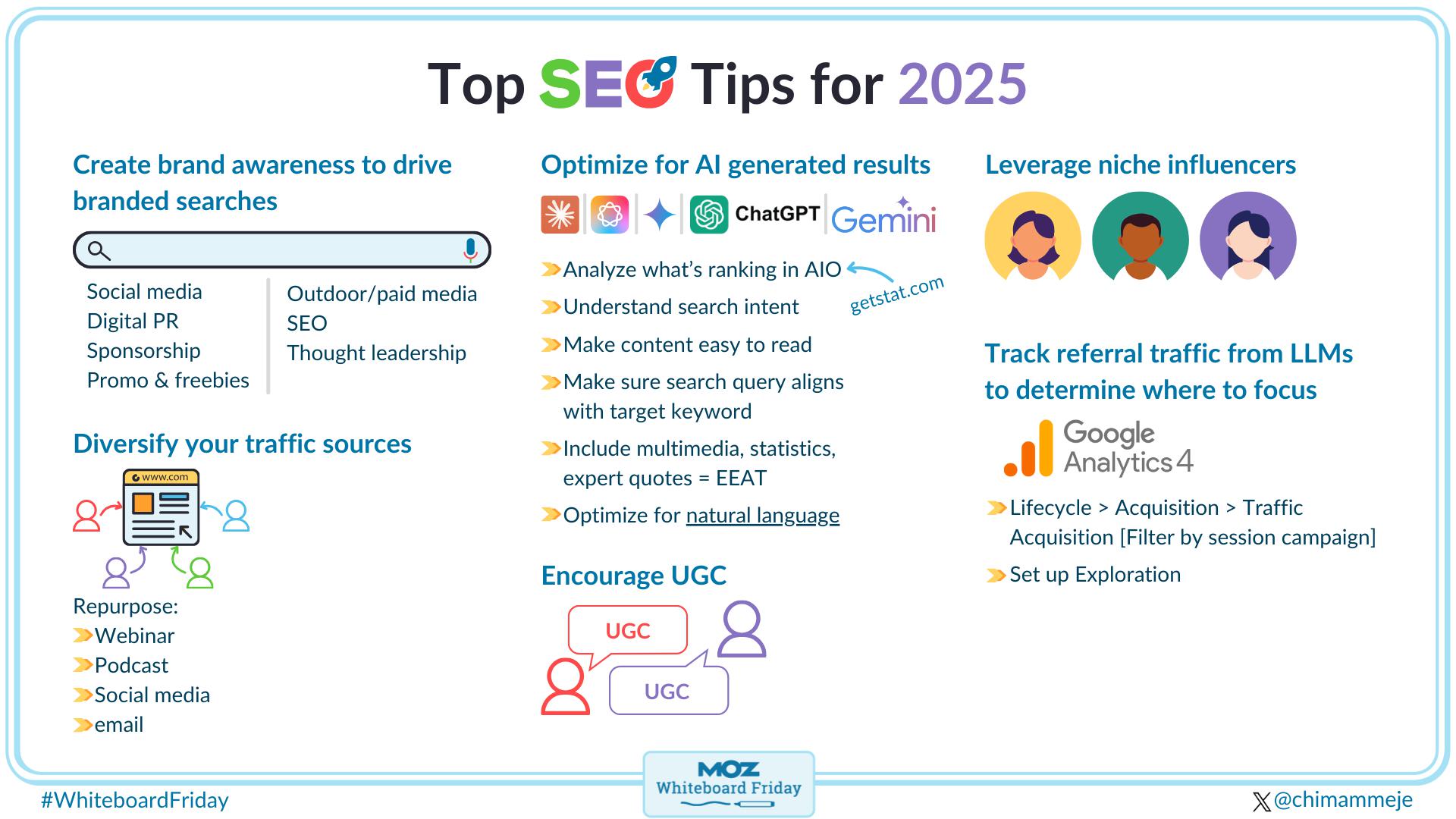 Top SEO Tips for 2025

Create brand awareness to drive branded searches

Social media
Digital PR
Sponsorship
Promo & freebies

Outdoor/paid media
SEO
Thought leadership

Diversify your traffic sources

www.com

Repurpose:
Webinar
Podcast
Social media
email

Optimize for AI generated results

ChatGPT Gemini

Analyze what's ranking in AIO
getstat.com
Understand search intent
Make content easy to read
Make sure search query aligns with target keyword
Include multimedia, statistics, expert quotes = EEAT
Optimize for natural language

Encourage UGC

UGC
UGC

Leverage niche influencers

Track referral traffic from LLMs to determine where to focus

Google Analytics 4

Lifecycle > Acquisition > Traffic Acquisition [Filter by session campaign]
Set up Exploration

#WhiteboardFriday

MOZ Whiteboard Friday

@chimammeje